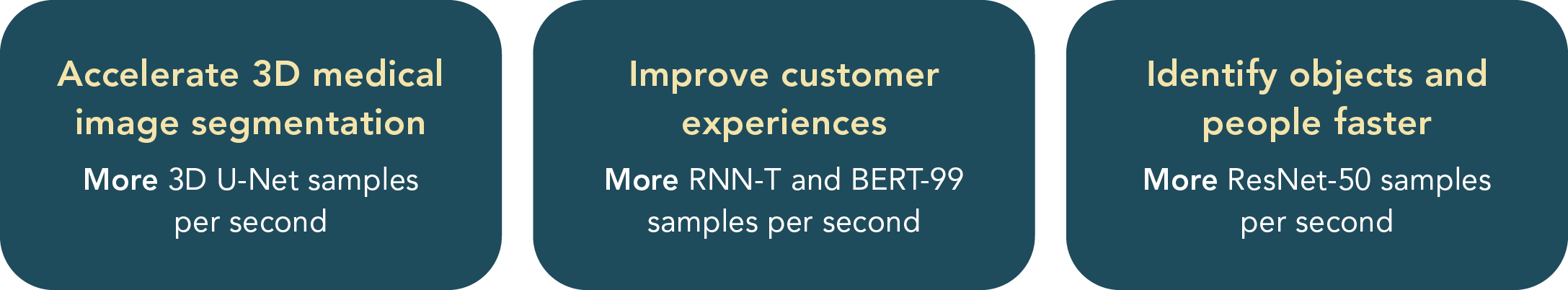 Accelerate 3D medical image segmentation

More 3D U-Net samples per second

Improve customer experiences

More RNN-T and BERT-99 samples per second

Identify objects and people faster

More ResNet-50 samples per second